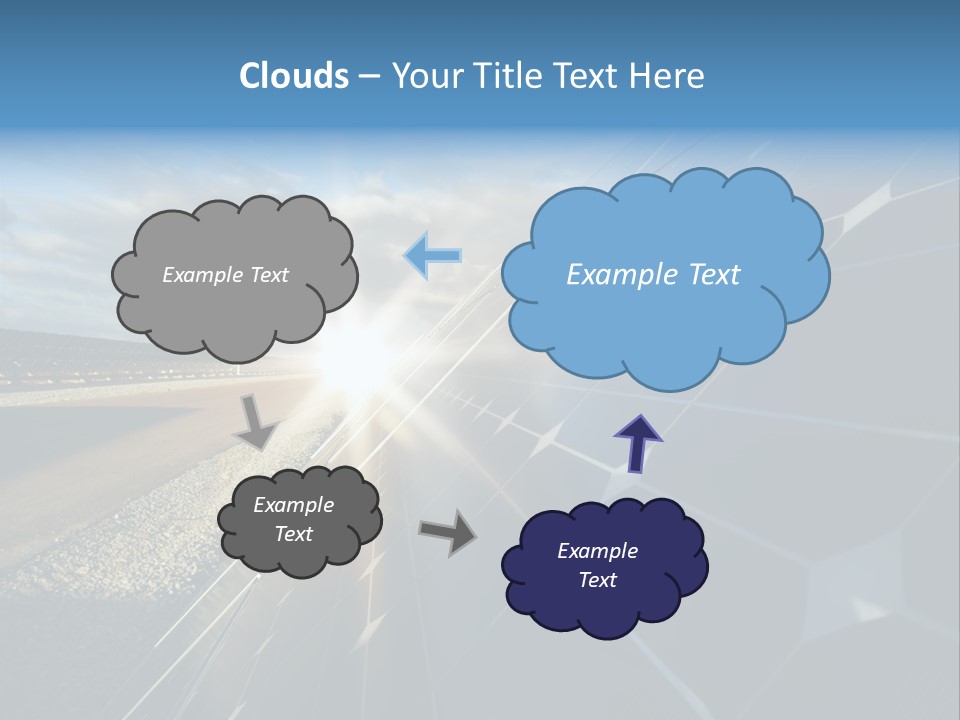 Clouds – Your Title Text Here

Example Text

Example Text

Example Text

Example Text